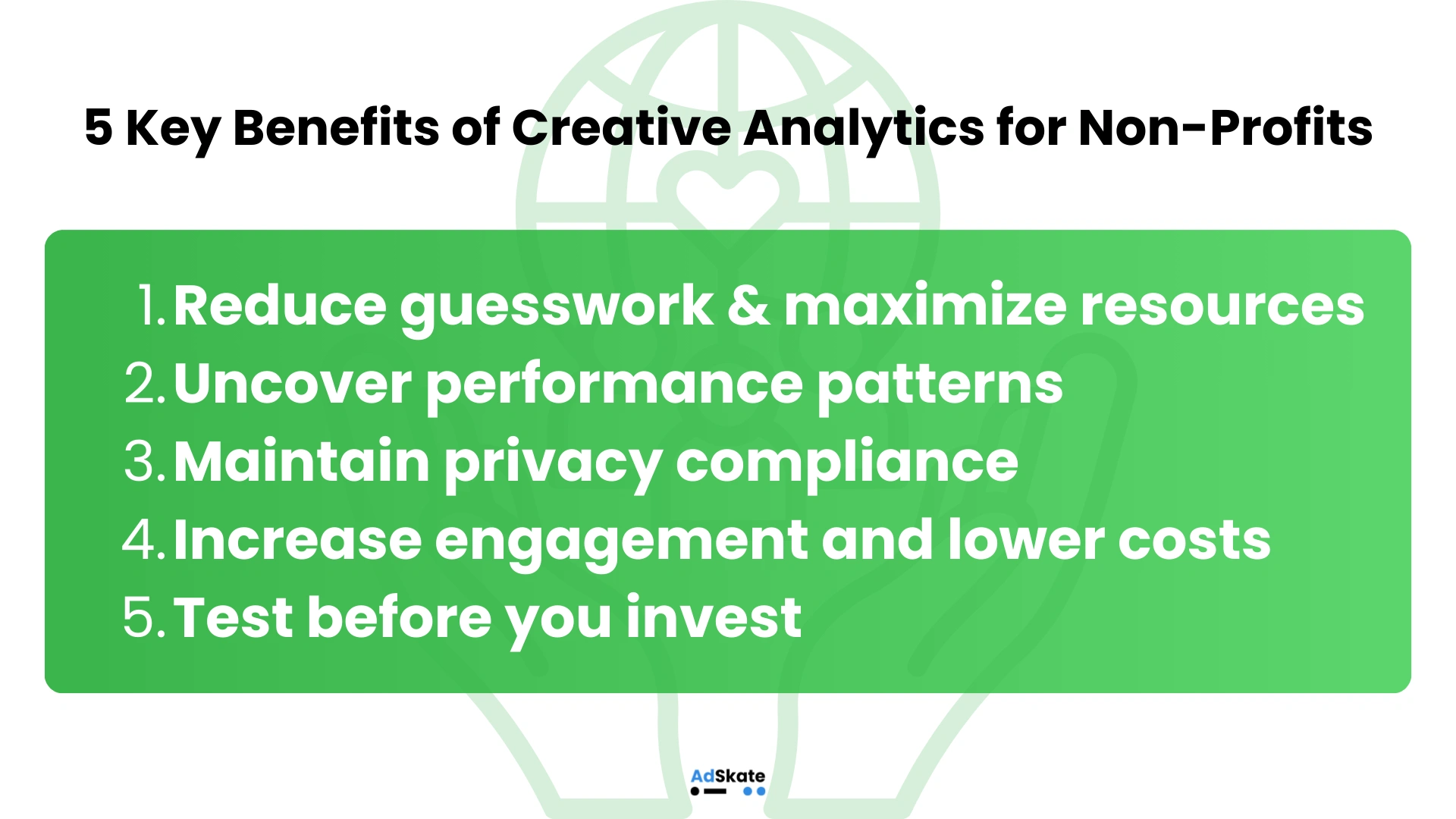 5 Key Benefits of Creative Analytics for Non-Profits

1. Reduce guesswork & maximize resources
2. Uncover performance patterns
3. Maintain privacy compliance
4. Increase engagement and lower costs
5. Test before you invest

AdSkate